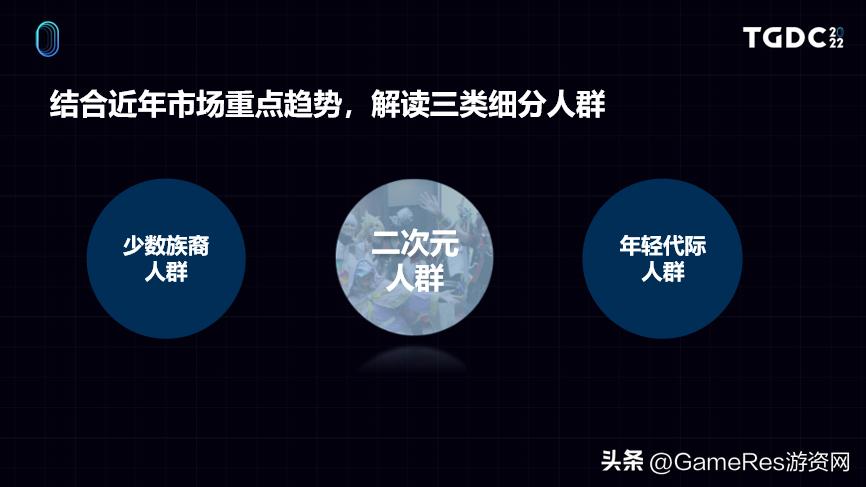 TGDC 2022

结合近年市场重点趋势，解读三类细分人群

少数族裔人群

二次元人群

年轻代际人群

头条 @GameRes游资网